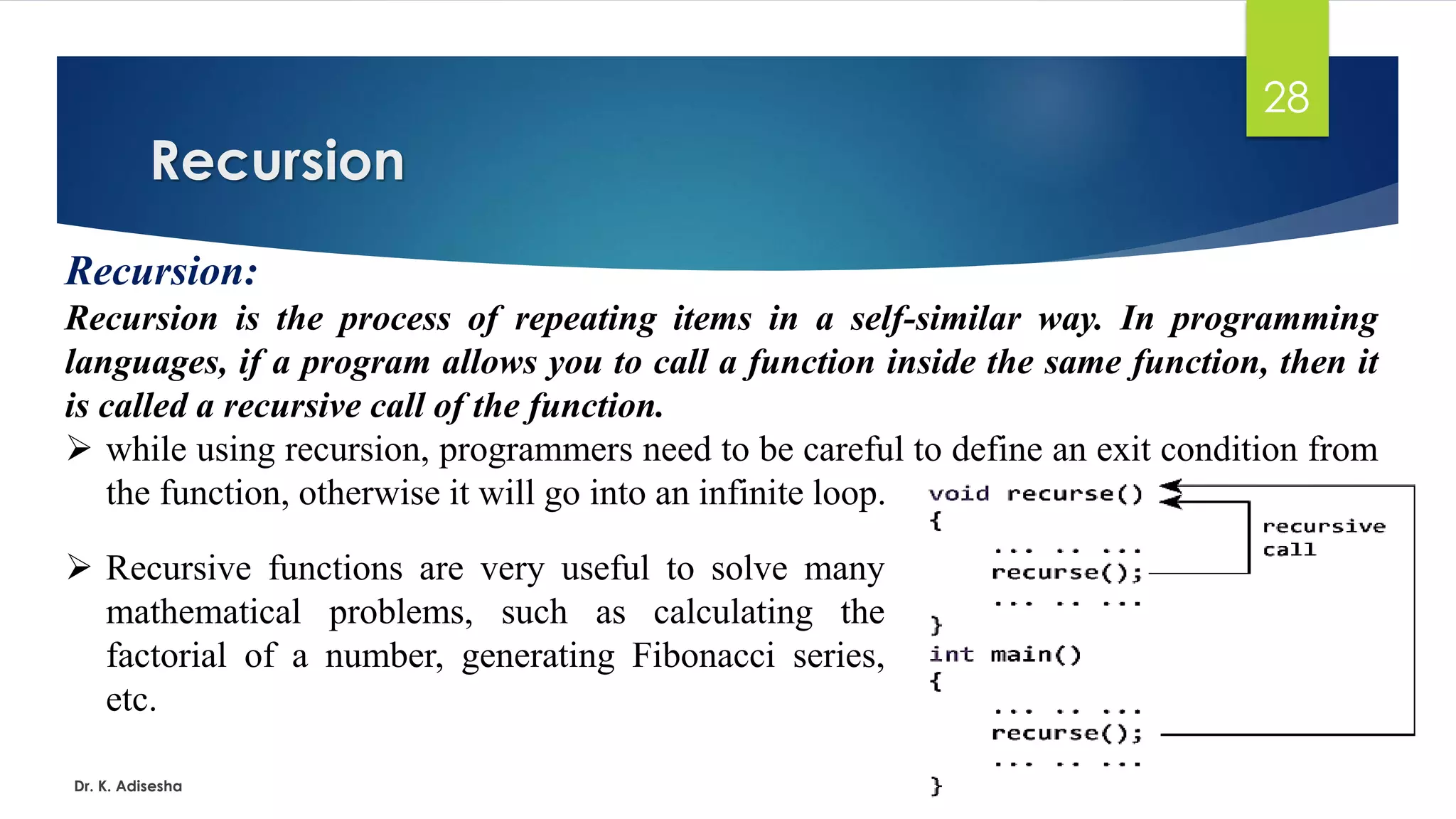 28

Recursion

Recursion:

Recursion is the process of repeating items in a self-similar way. In programming languages, if a program allows you to call a function inside the same function, then it is called a recursive call of the function.

➢ while using recursion, programmers need to be careful to define an exit condition from the function, otherwise it will go into an infinite loop.

➢ Recursive functions are very useful to solve many mathematical problems, such as calculating the factorial of a number, generating Fibonacci series, etc.

void recurse()
{
... .. ...
recurse();
... .. ...
}
int main()
{
... .. ...
recurse();
... .. ...
}

recursive call

Dr. K. Adisesha